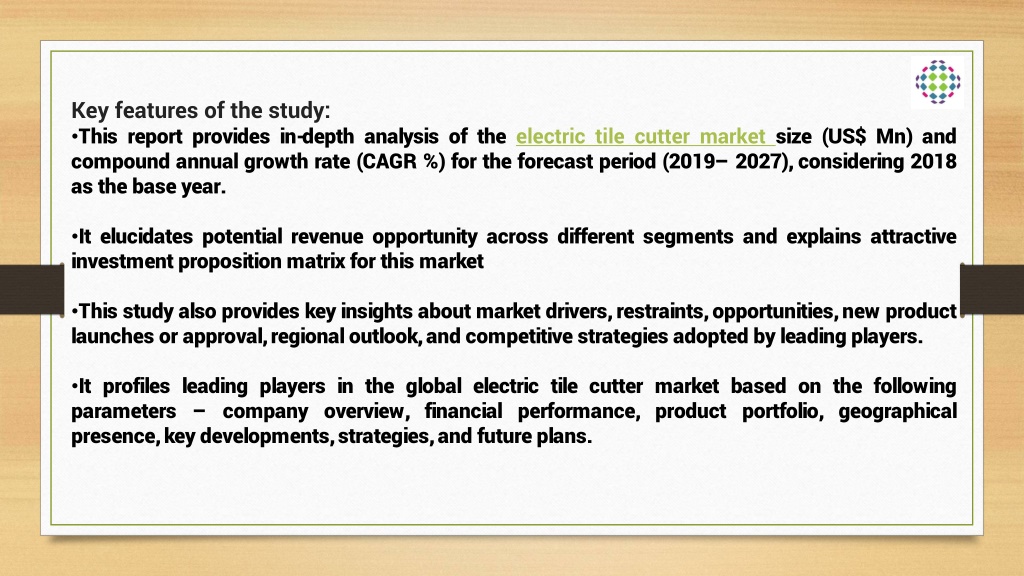 Key features of the study:

•This report provides in-depth analysis of the electric tile cutter market size (US$ Mn) and compound annual growth rate (CAGR %) for the forecast period (2019– 2027), considering 2018 as the base year.

•It elucidates potential revenue opportunity across different segments and explains attractive investment proposition matrix for this market

•This study also provides key insights about market drivers, restraints, opportunities, new product launches or approval, regional outlook, and competitive strategies adopted by leading players.

•It profiles leading players in the global electric tile cutter market based on the following parameters – company overview, financial performance, product portfolio, geographical presence, key developments, strategies, and future plans.